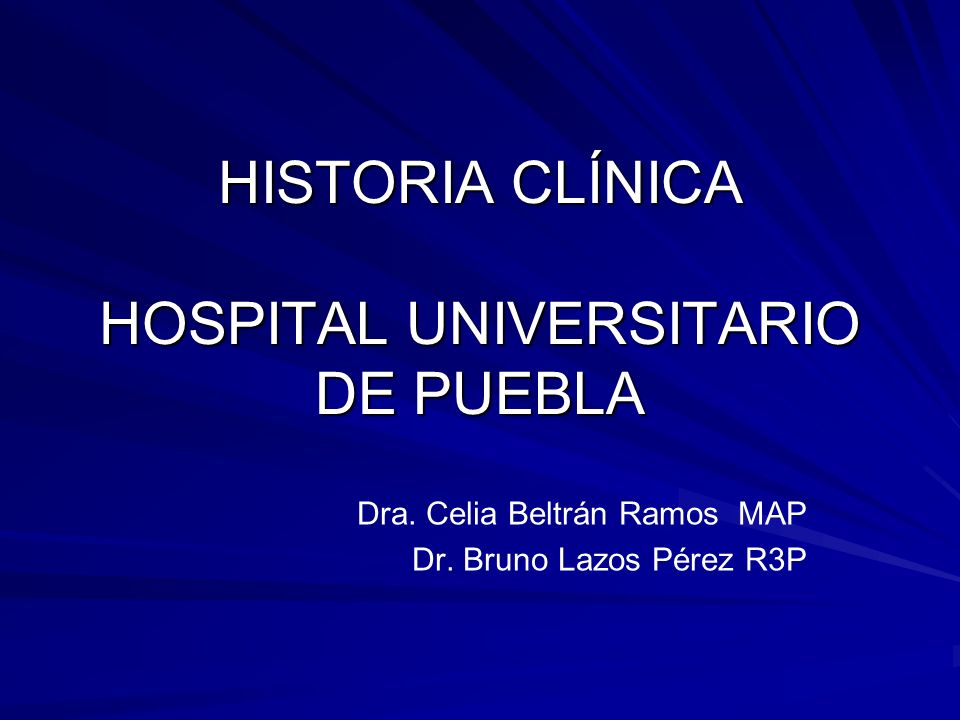 HISTORIA CLÍNICA

HOSPITAL UNIVERSITARIO DE PUEBLA

Dra. Celia Beltrán Ramos MAP
Dr. Bruno Lazos Pérez R3P